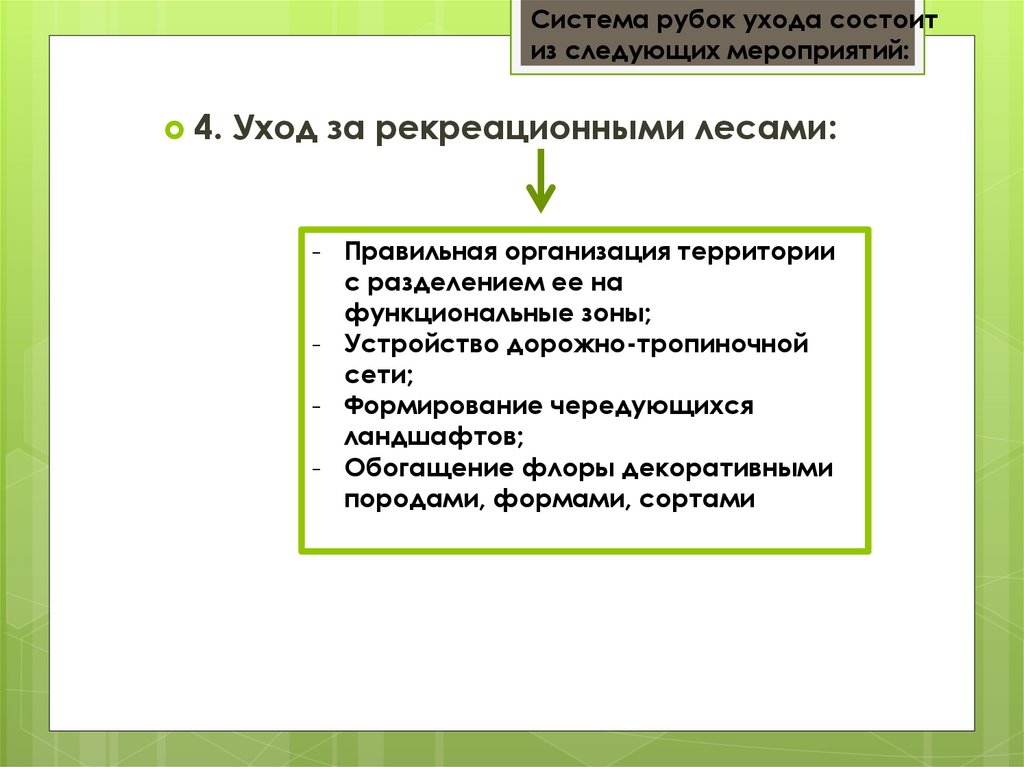 Система рубок ухода состоит из следующих мероприятий:

4. Уход за рекреационными лесами:

- Правильная организация территории с разделением ее на функциональные зоны;
- Устройство дорожно-тропиночной сети;
- Формирование чередующихся ландшафтов;
- Обогащение флоры декоративными породами, формами, сортами